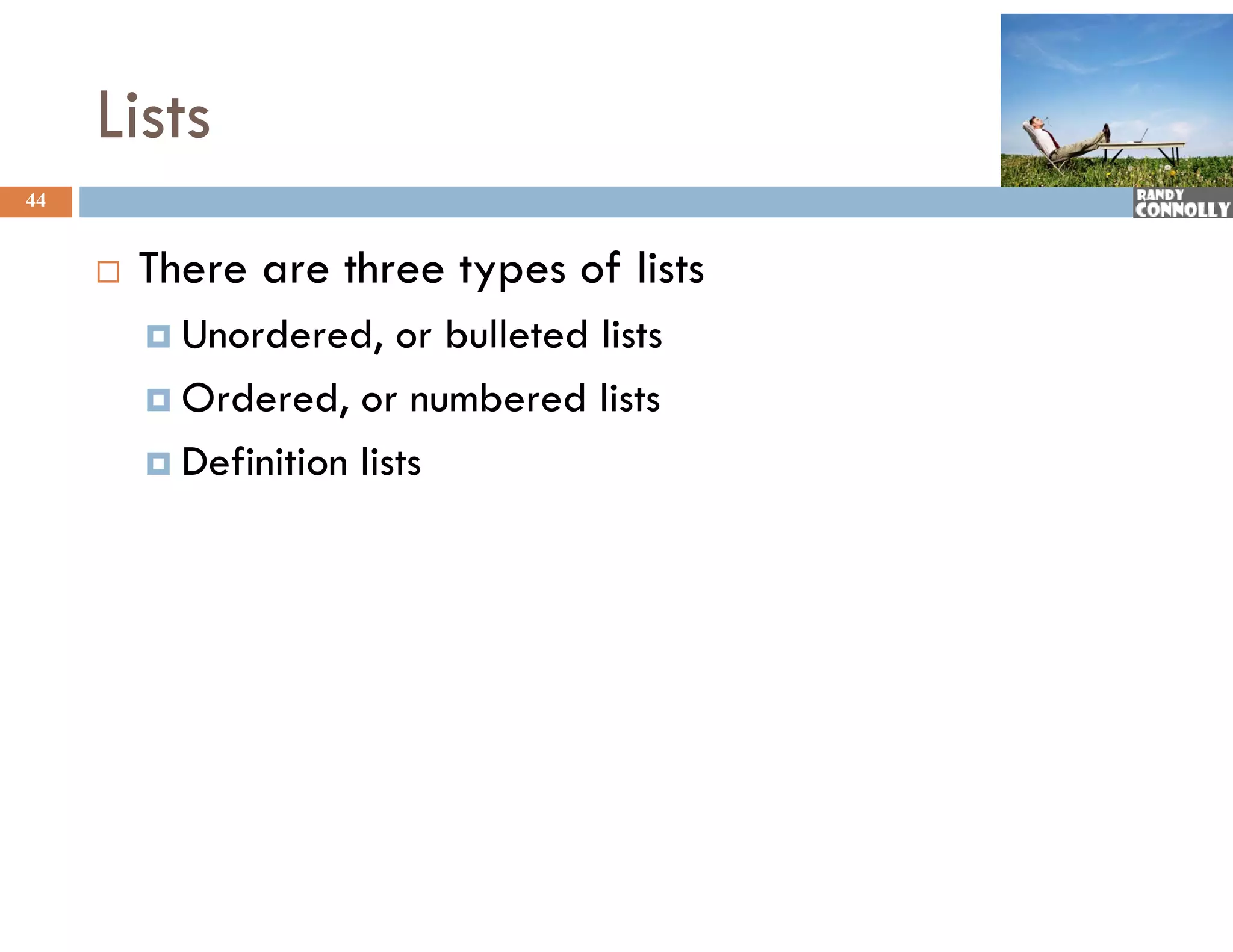 Lists

44

RANDY CONNOLLY

There are three types of lists

Unordered, or bulleted lists

Ordered, or numbered lists

Definition lists